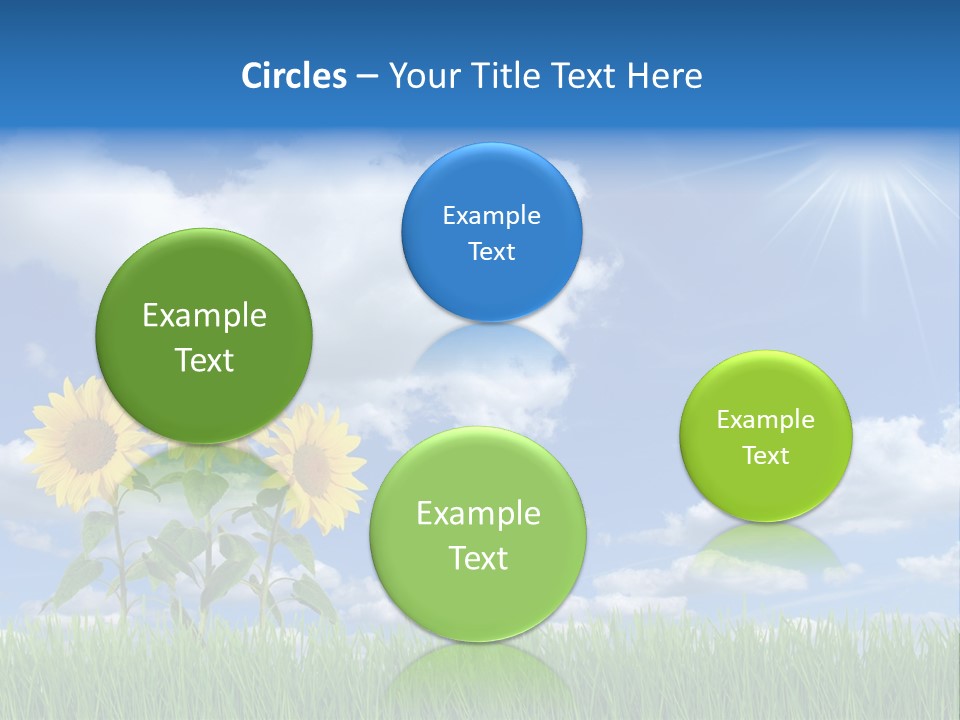 Circles – Your Title Text Here

Example Text

Example Text

Example Text

Example Text